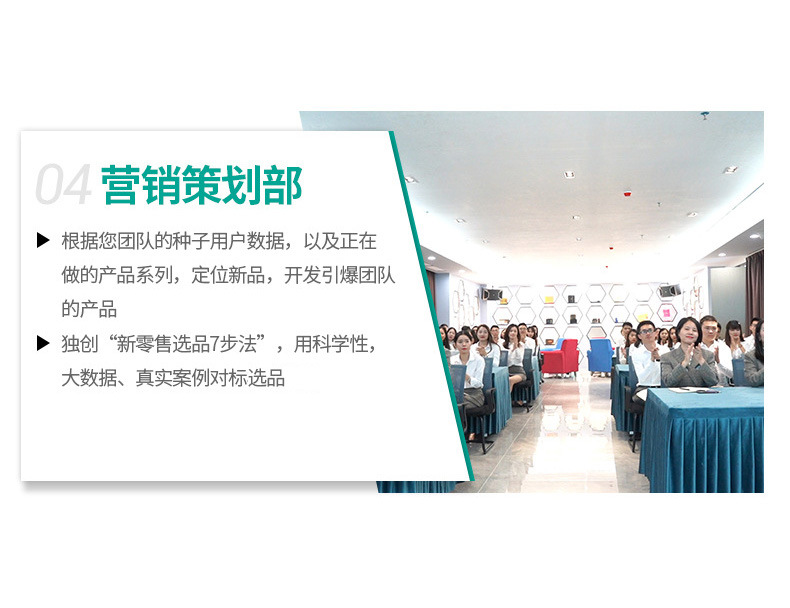 04 营销策划部

▶ 根据您团队的种子用户数据，以及正在做的产品系列，定位新品，开发引爆团队的产品

▶ 独创“新零售选品7步法”，用科学性，大数据、真实案例对标选品